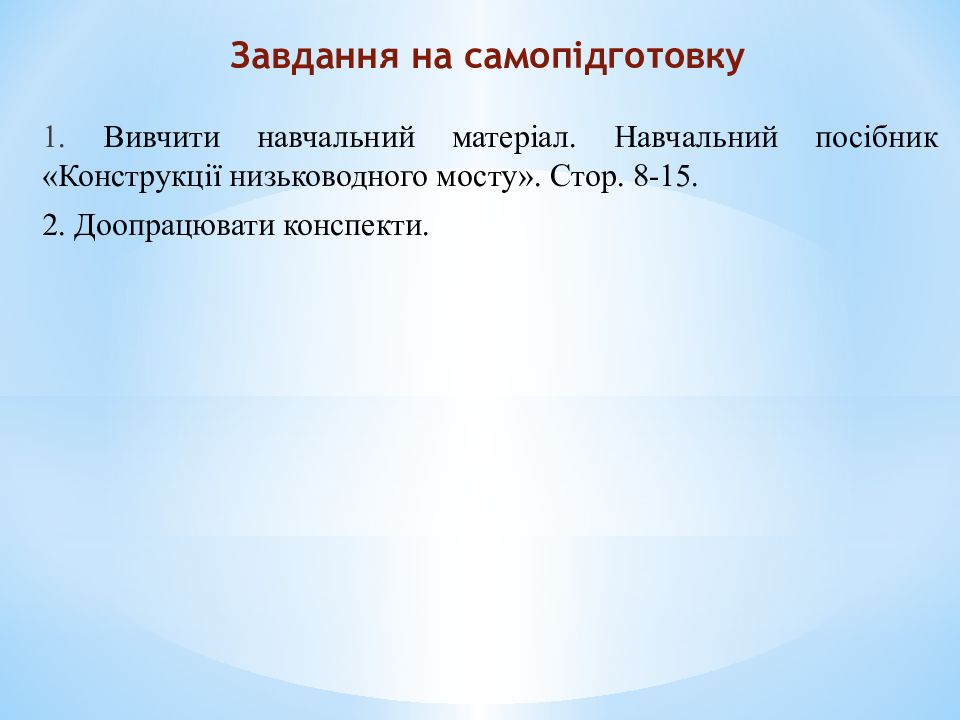 Завдання на самопідготовку

1. Вивчити навчальний матеріал. Навчальний посібник «Конструкції низьководного мосту». Стор. 8-15.

2. Доопрацювати конспекти.